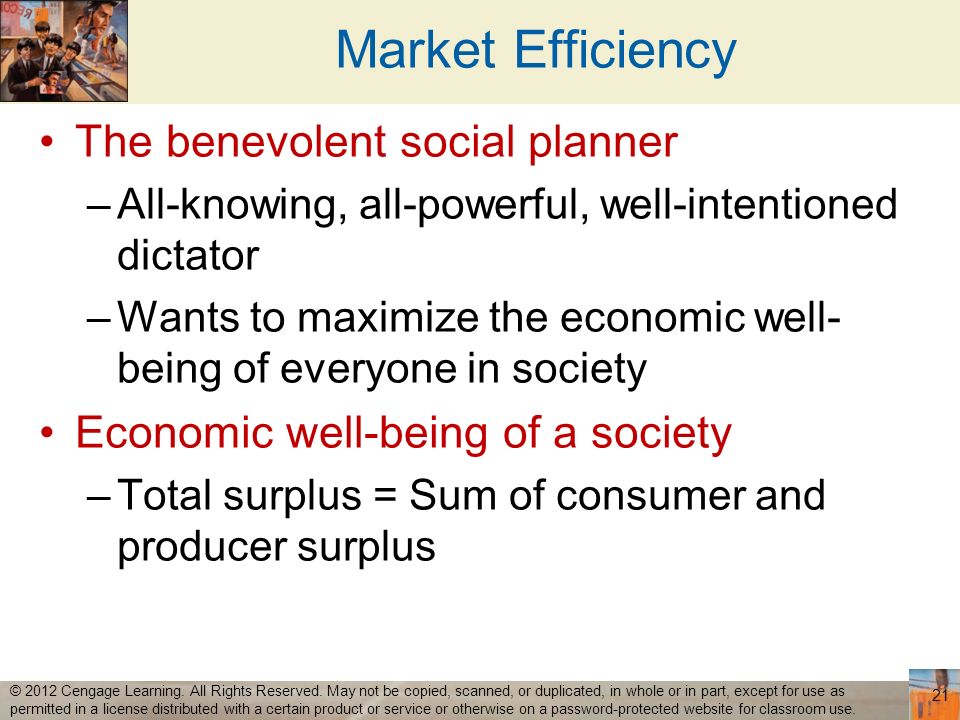 Market Efficiency

• The benevolent social planner
– All-knowing, all-powerful, well-intentioned dictator
– Wants to maximize the economic well-being of everyone in society

• Economic well-being of a society
– Total surplus = Sum of consumer and producer surplus

© 2012 Cengage Learning. All Rights Reserved. May not be copied, scanned, or duplicated, in whole or in part, except for use as permitted in a license distributed with a certain product or service or otherwise on a password-protected website for classroom use.

21